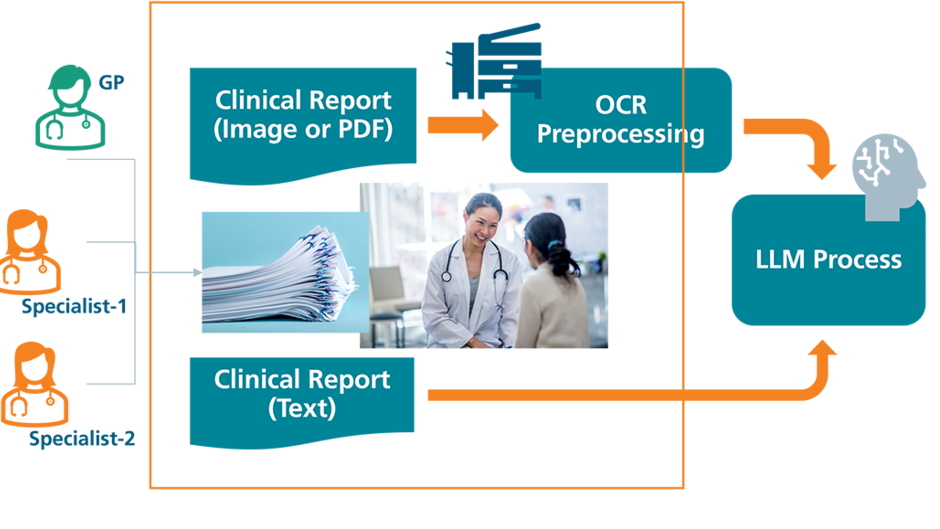 GP

Specialist-1

Specialist-2

Clinical Report (Image or PDF)

OCR Preprocessing

Clinical Report (Text)

LLM Process